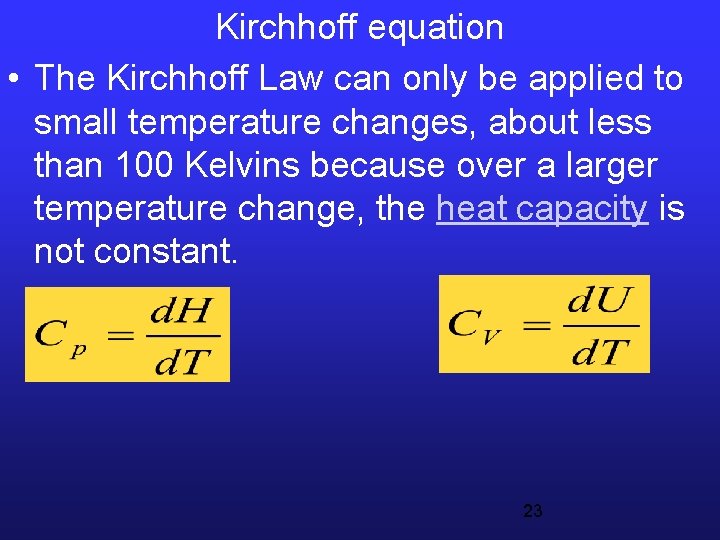 Kirchhoff equation

• The Kirchhoff Law can only be applied to small temperature changes, about less than 100 Kelvins because over a larger temperature change, the heat capacity is not constant.

$C_p = \frac{dH}{dT}$

$C_V = \frac{dU}{dT}$

23